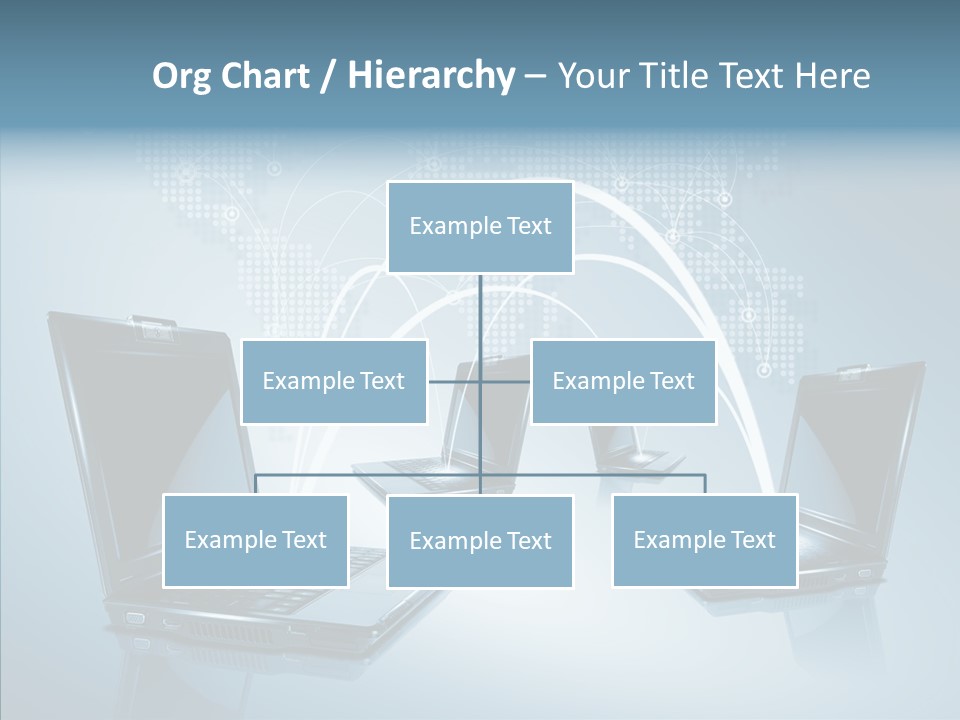 Org Chart / Hierarchy – Your Title Text Here

Example Text

Example Text

Example Text

Example Text

Example Text

Example Text